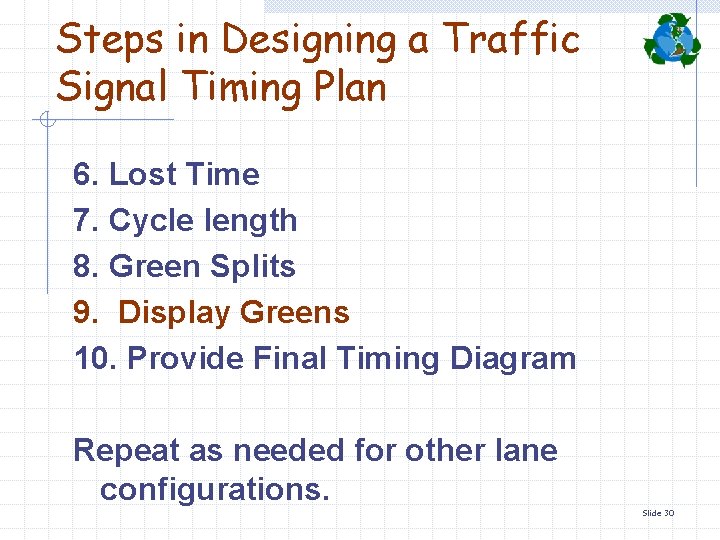 Steps in Designing a Traffic Signal Timing Plan

6. Lost Time
7. Cycle length
8. Green Splits
9. Display Greens
10. Provide Final Timing Diagram

Repeat as needed for other lane configurations.

Slide 30